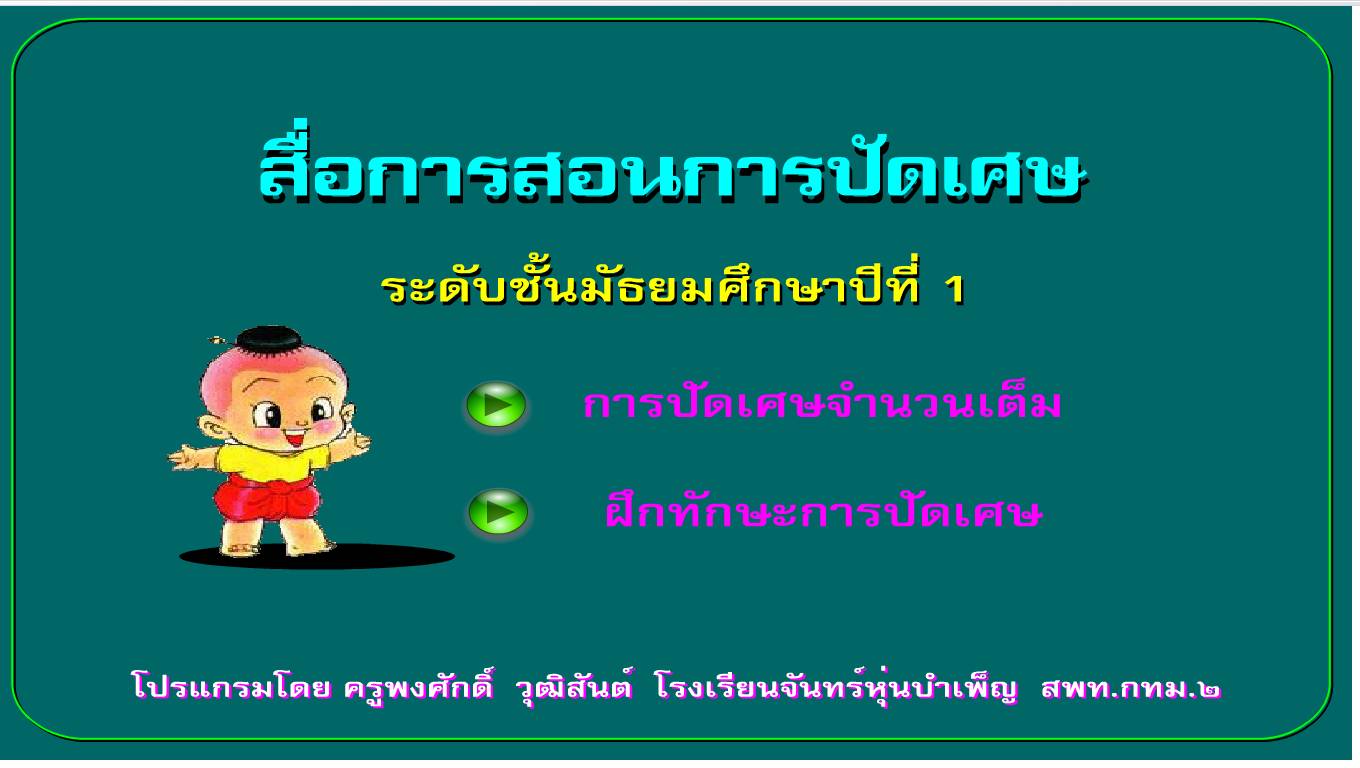 สื่อการสอนการปัดเศษ

ระดับชั้นมัธยมศึกษาปีที่ 1

การปัดเศษจำนวนเต็ม

ฝึกทักษะการปัดเศษ

โปรแกรมโดย ครูพงศักดิ์ วุฒิสันต์ โรงเรียนจันทร์หุ่นบำเพ็ญ สพท.กทม.๒